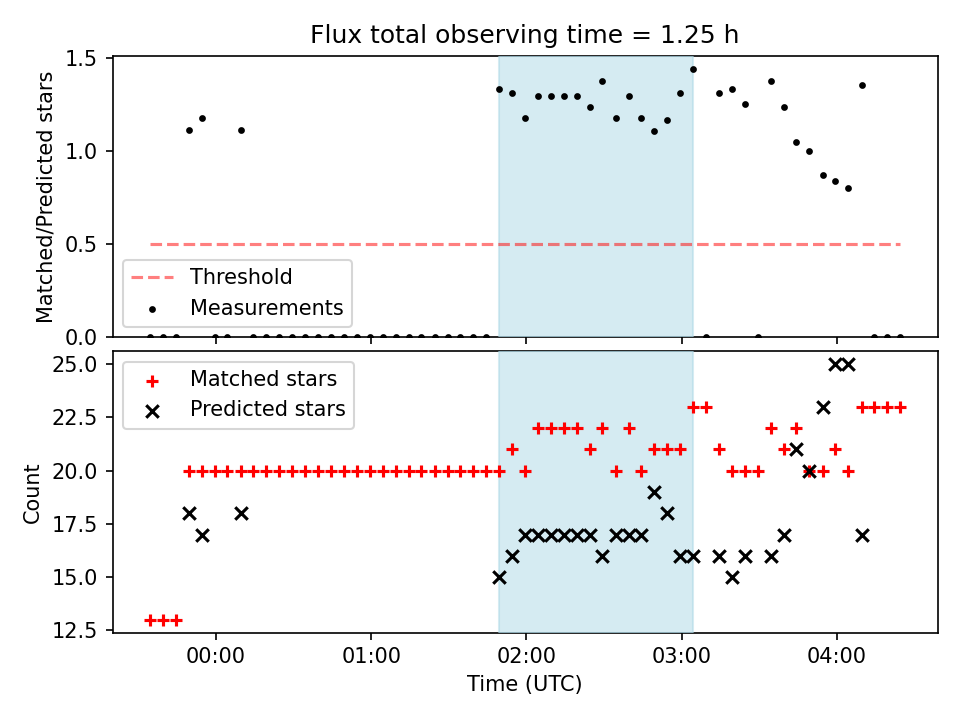 Flux total observing time = 1.25 h

Matched/Predicted stars

1.5
1.0
0.5
0.0

Threshold
Measurements

Count

25.0
22.5
20.0
17.5
15.0
12.5

Matched stars
Predicted stars

00:00
01:00
02:00
03:00
04:00

Time (UTC)